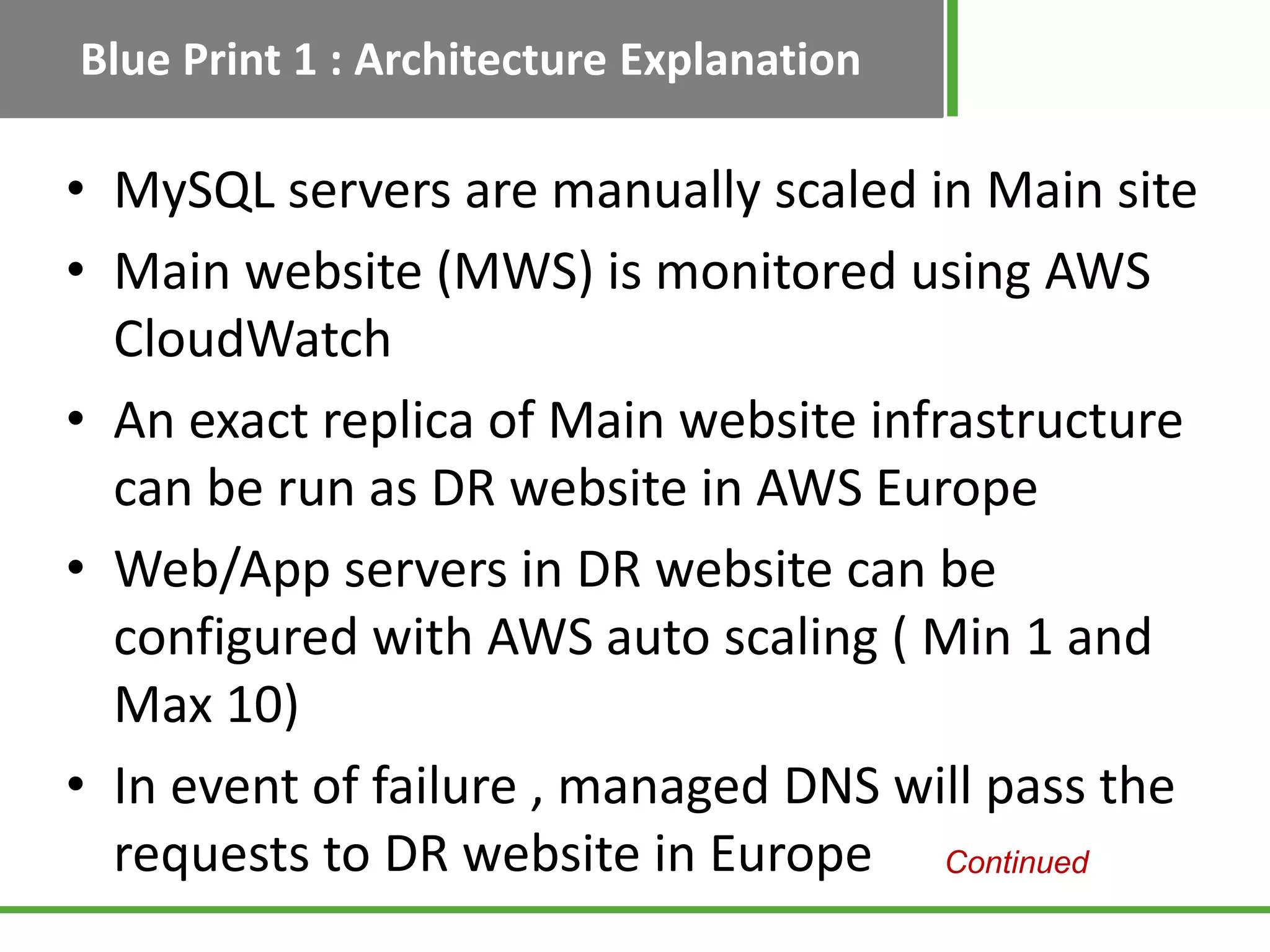 Blue Print 1 : Architecture Explanation

• MySQL servers are manually scaled in Main site
• Main website (MWS) is monitored using AWS CloudWatch
• An exact replica of Main website infrastructure can be run as DR website in AWS Europe
• Web/App servers in DR website can be configured with AWS auto scaling ( Min 1 and Max 10)
• In event of failure , managed DNS will pass the requests to DR website in Europe

Continued